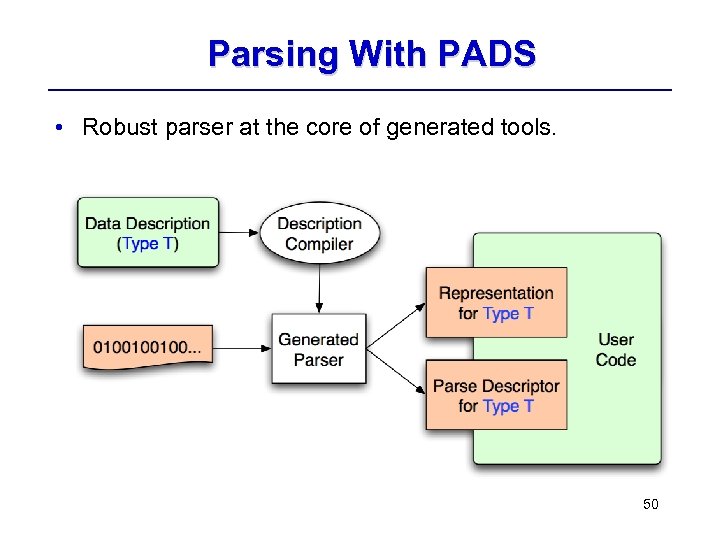 Parsing With PADS

• Robust parser at the core of generated tools.

Data Description (Type T)

Description Compiler

0100100100...

Generated Parser

Representation for Type T

Parse Descriptor for Type T

User Code

50